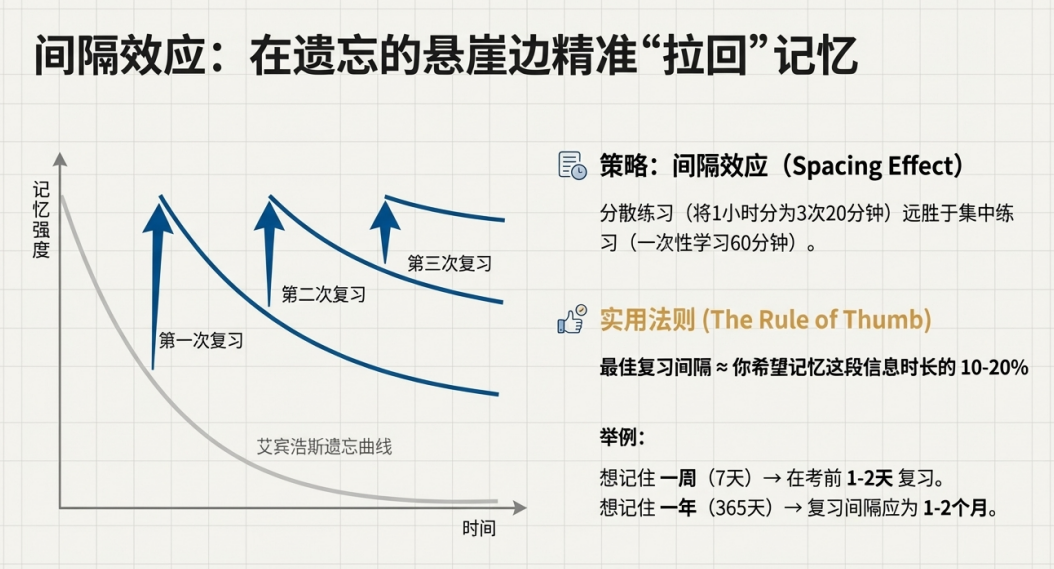 间隔效应：在遗忘的悬崖边精准“拉回”记忆

记忆强度

第一次复习

第二次复习

第三次复习

艾宾浩斯遗忘曲线

时间

策略：间隔效应（Spacing Effect）

分散练习（将1小时分为3次20分钟）远胜于集中练习（一次性学习60分钟）。

实用法则 (The Rule of Thumb)

最佳复习间隔 ≈ 你希望记忆这段信息时长的 10-20%

举例：

想记住 一周（7天）→ 在考前 1-2天 复习。
想记住 一年（365天）→ 复习间隔应为 1-2个月。